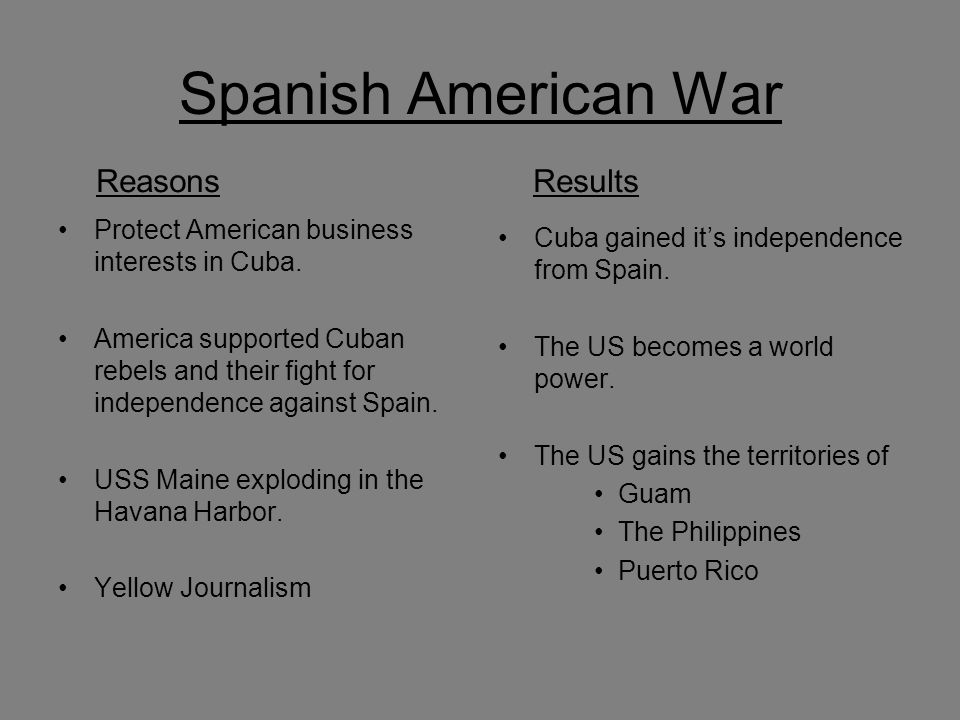 Spanish American War

Reasons

• Protect American business interests in Cuba.

• America supported Cuban rebels and their fight for independence against Spain.

• USS Maine exploding in the Havana Harbor.

• Yellow Journalism

Results

• Cuba gained it's independence from Spain.

• The US becomes a world power.

• The US gains the territories of
  • Guam
  • The Philippines
  • Puerto Rico